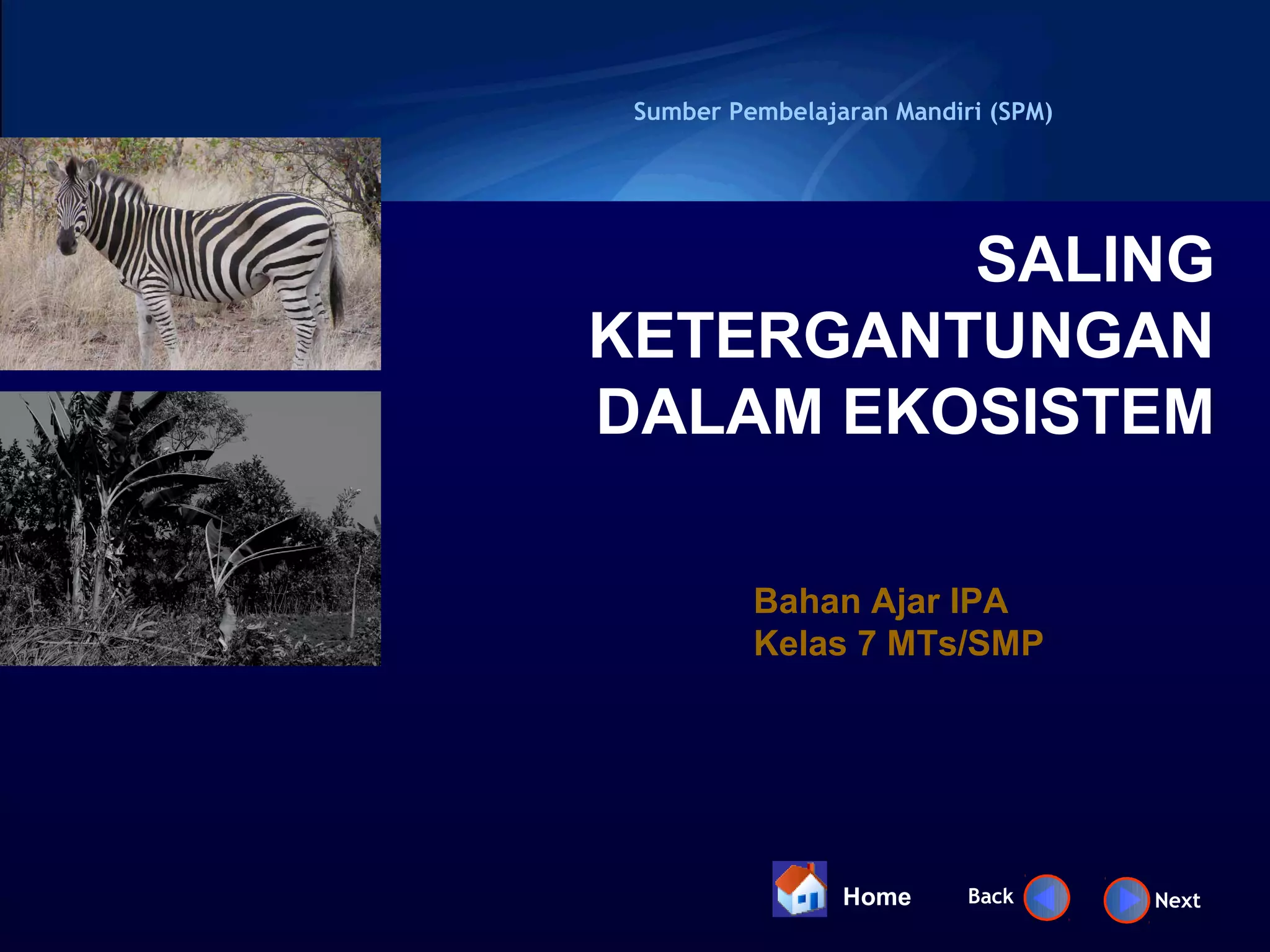 Sumber Pembelajaran Mandiri (SPM)

SALING KETERGANTUNGAN DALAM EKOSISTEM

Bahan Ajar IPA
Kelas 7 MTs/SMP

Home Back Next